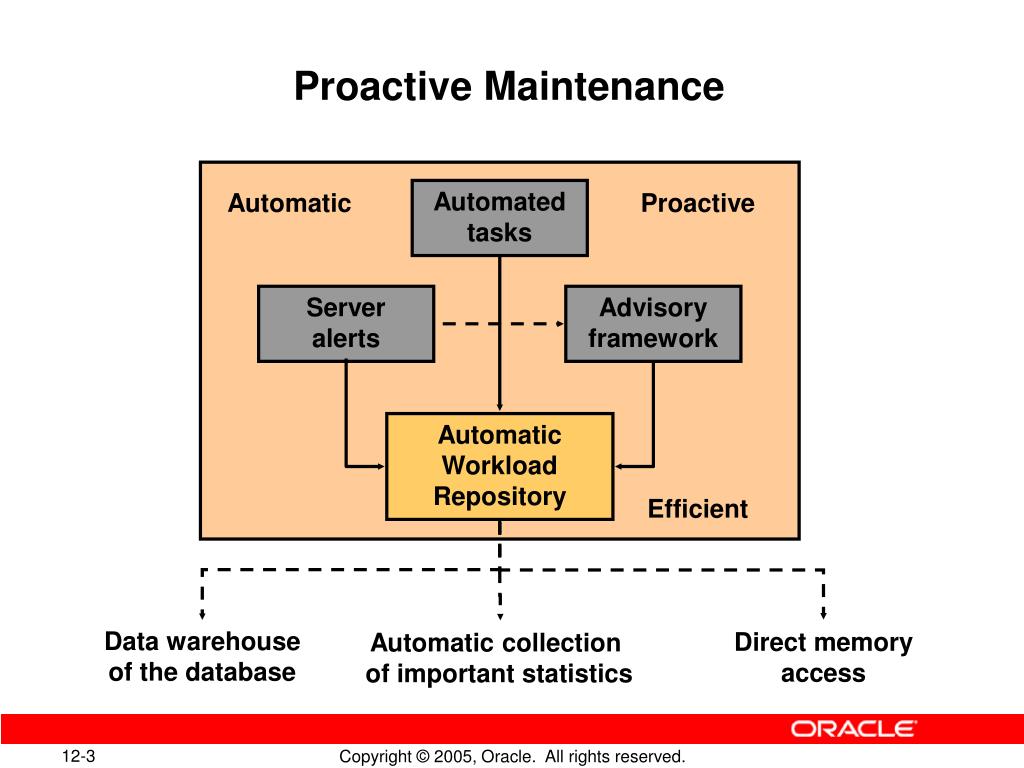 Proactive Maintenance

Automatic

Automated tasks

Proactive

Server alerts

Advisory framework

Automatic Workload Repository

Efficient

Data warehouse of the database

Automatic collection of important statistics

Direct memory access

ORACLE

12-3

Copyright © 2005, Oracle. All rights reserved.